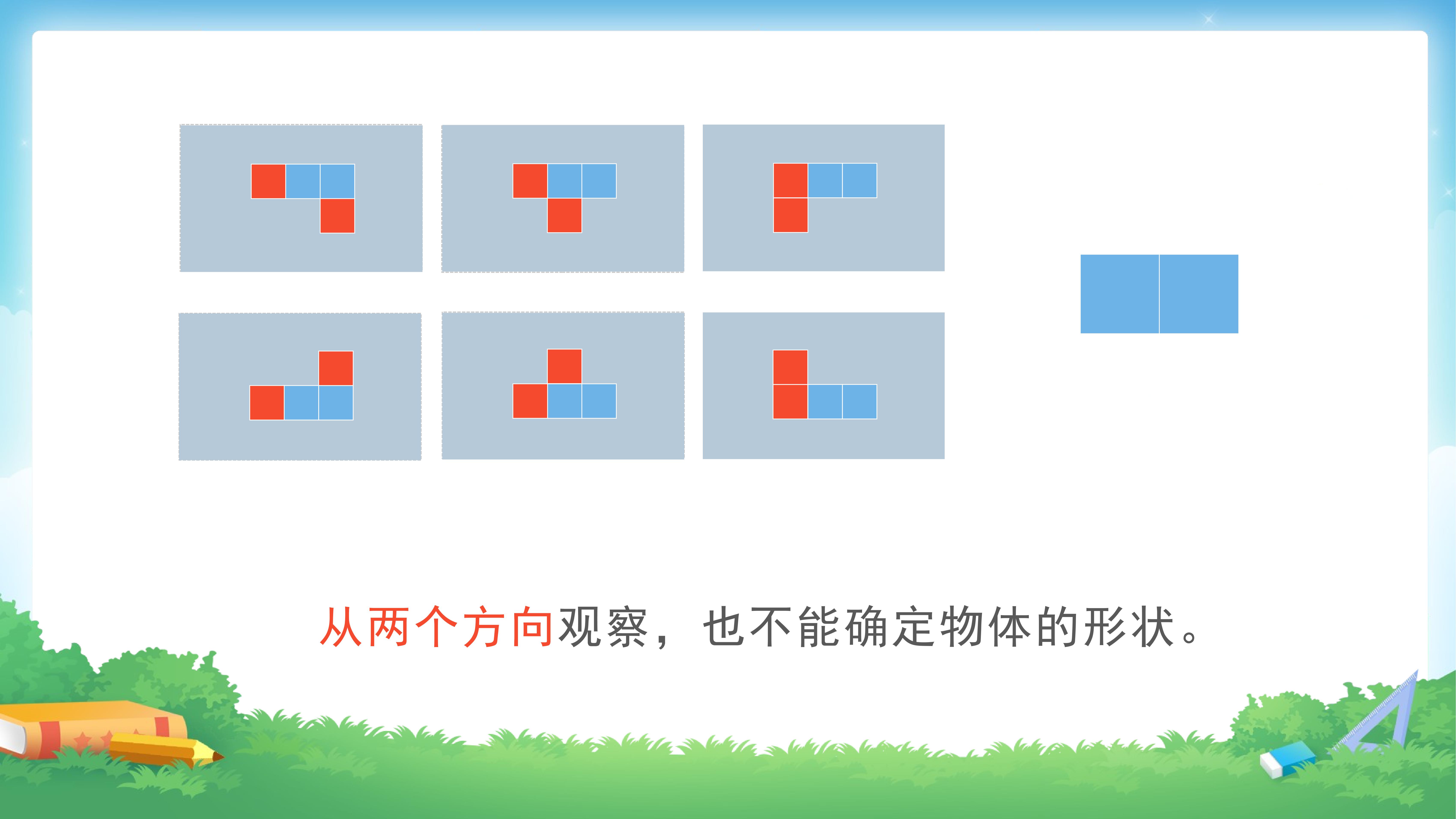 从两个方向观察，也不能确定物体的形状。